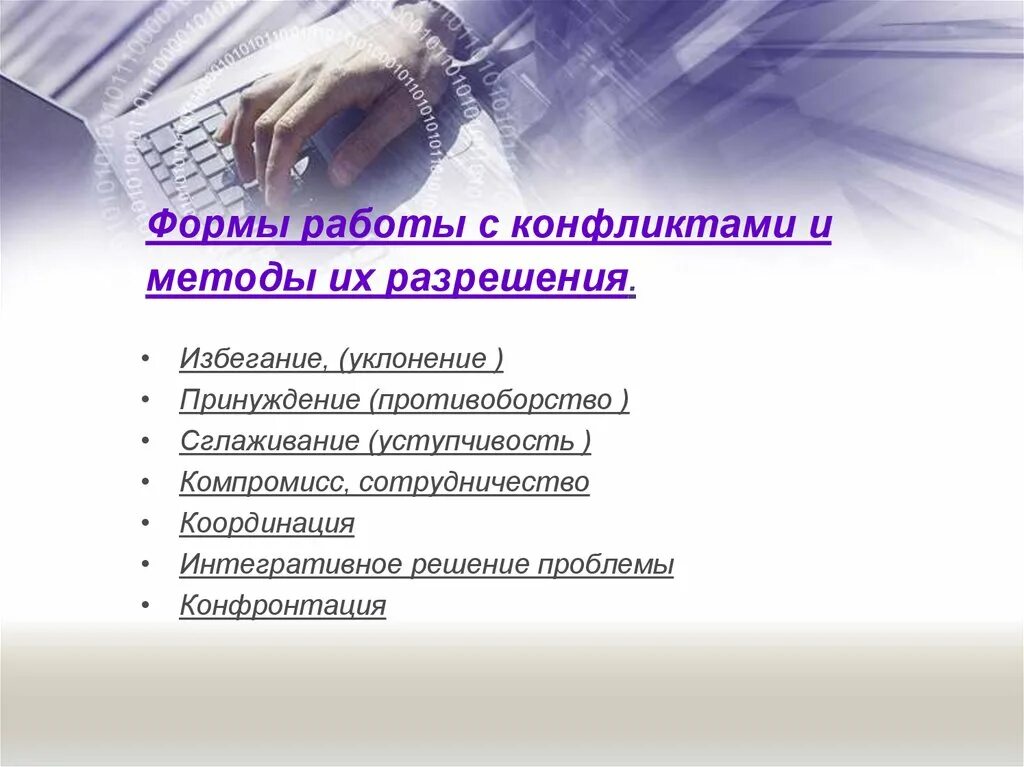 Формы работы с конфликтами и методы их разрешения.

• Избегание, (уклонение )
• Принуждение (противоборство )
• Сглаживание (уступчивость )
• Компромисс, сотрудничество
• Координация
• Интегративное решение проблемы
• Конфронтация